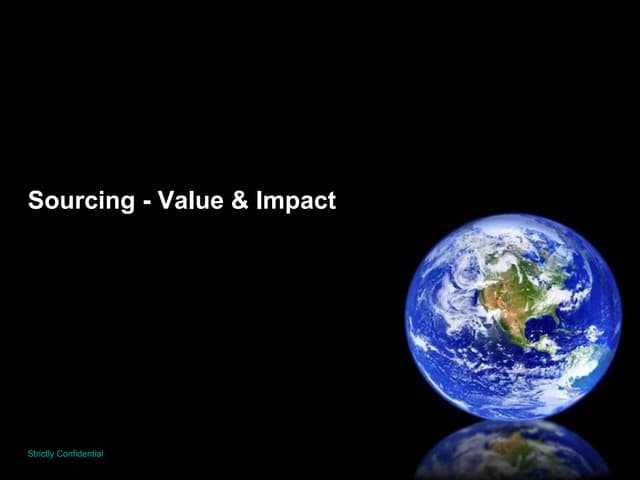 Sourcing - Value & Impact

Strictly Confidential